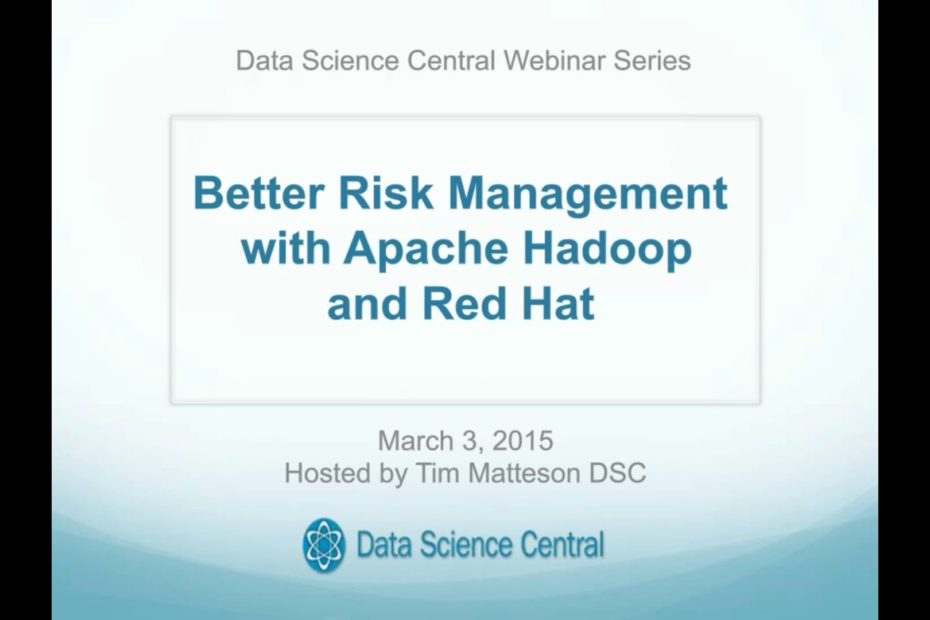 Data Science Central Webinar Series

Better Risk Management with Apache Hadoop and Red Hat

March 3, 2015
Hosted by Tim Matteson DSC

Data Science Central